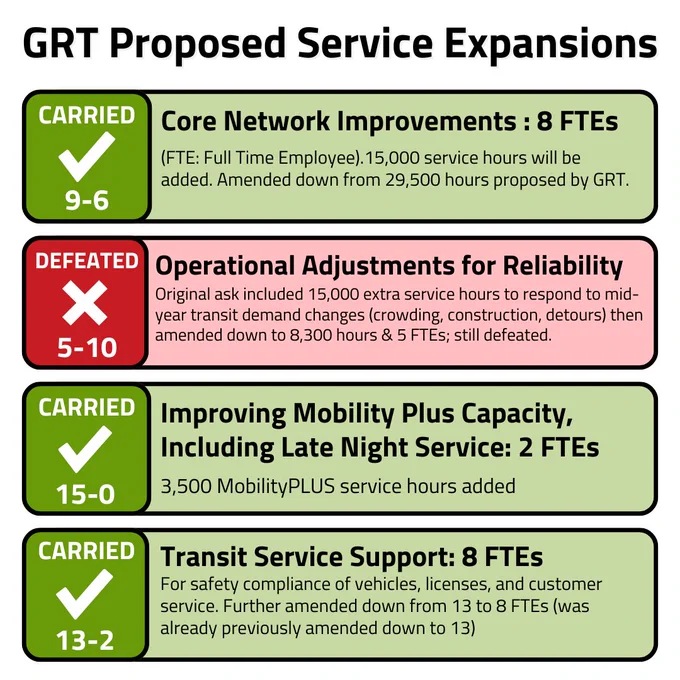 GRT Proposed Service Expansions

CARRIED
9-6

Core Network Improvements : 8 FTEs

(FTE: Full Time Employee).15,000 service hours will be added. Amended down from 29,500 hours proposed by GRT.

DEFEATED
5-10

Operational Adjustments for Reliability

Original ask included 15,000 extra service hours to respond to mid-year transit demand changes (crowding, construction, detours) then amended down to 8,300 hours & 5 FTEs; still defeated.

CARRIED
15-0

Improving Mobility Plus Capacity, Including Late Night Service: 2 FTEs

3,500 MobilityPLUS service hours added

CARRIED
13-2

Transit Service Support: 8 FTEs

For safety compliance of vehicles, licenses, and customer service. Further amended down from 13 to 8 FTEs (was already previously amended down to 13)